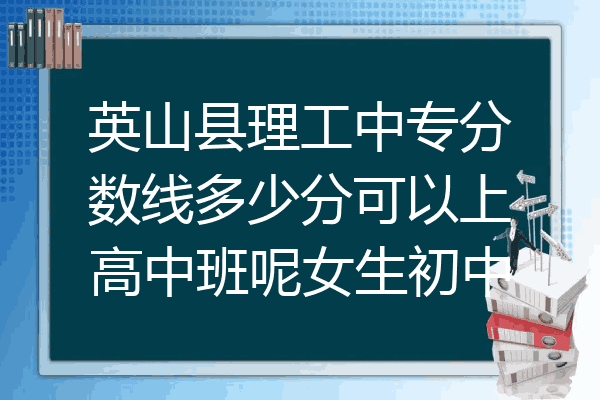 英山县理工中专分数线多少分可以上高中班呢女生初中